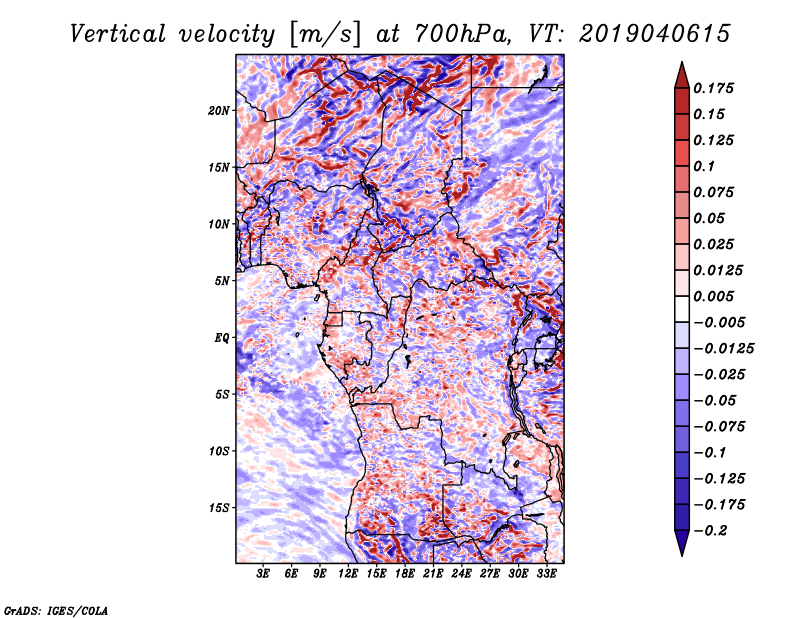 Vertical velocity [m/s] at 700hPa, VT: 2019040615

20N
15N
10N
5N
EQ
5S
10S
15S

3E 6E 9E 12E 15E 18E 21E 24E 27E 30E 33E

0.175
0.15
0.125
0.1
0.075
0.05
0.025
0.0125
0.005
−0.005
−0.0125
−0.025
−0.05
−0.075
−0.1
−0.125
−0.175
−0.2

GrADS: IGES/COLA